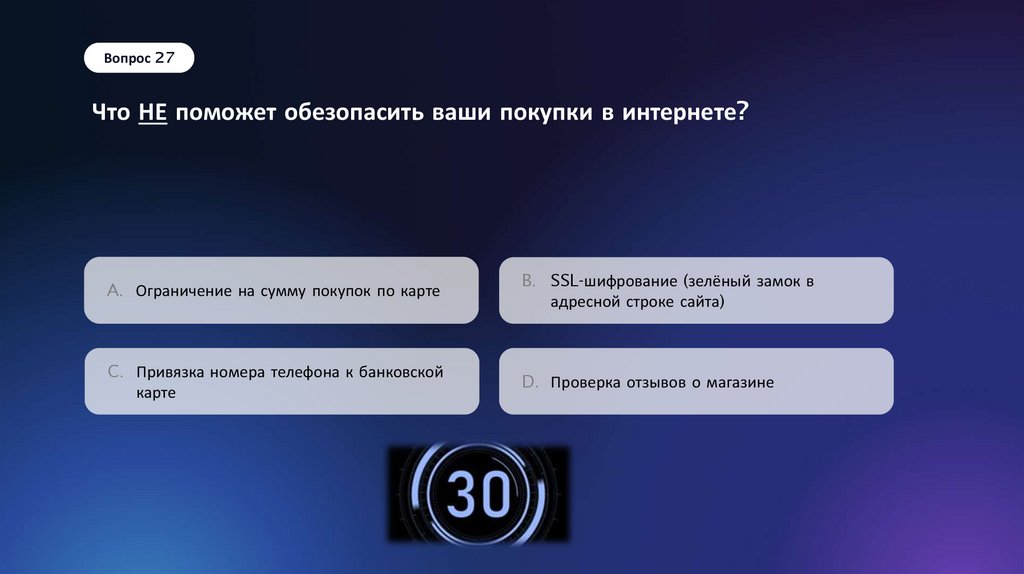 Вопрос 27

Что НЕ поможет обезопасить ваши покупки в интернете?

A. Ограничение на сумму покупок по карте

B. SSL-шифрование (зелёный замок в адресной строке сайта)

C. Привязка номера телефона к банковской карте

D. Проверка отзывов о магазине

30